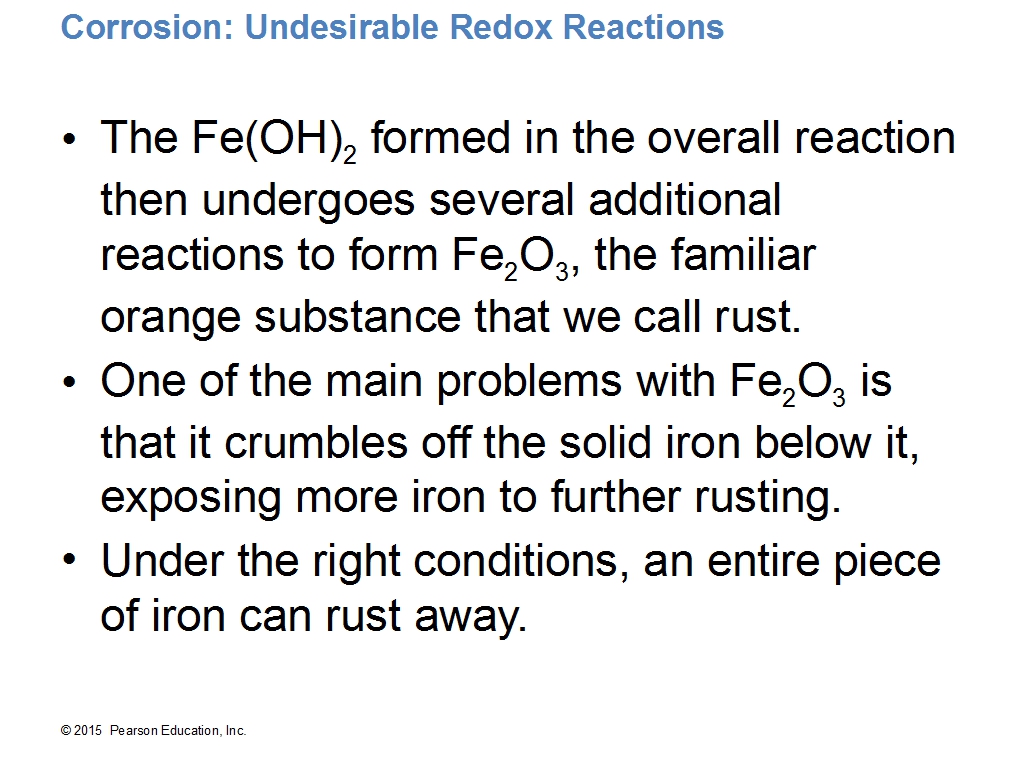 Corrosion: Undesirable Redox Reactions

• The $Fe(OH)_2$ formed in the overall reaction then undergoes several additional reactions to form $Fe_2O_3$, the familiar orange substance that we call rust.
• One of the main problems with $Fe_2O_3$ is that it crumbles off the solid iron below it, exposing more iron to further rusting.
• Under the right conditions, an entire piece of iron can rust away.

© 2015 Pearson Education, Inc.